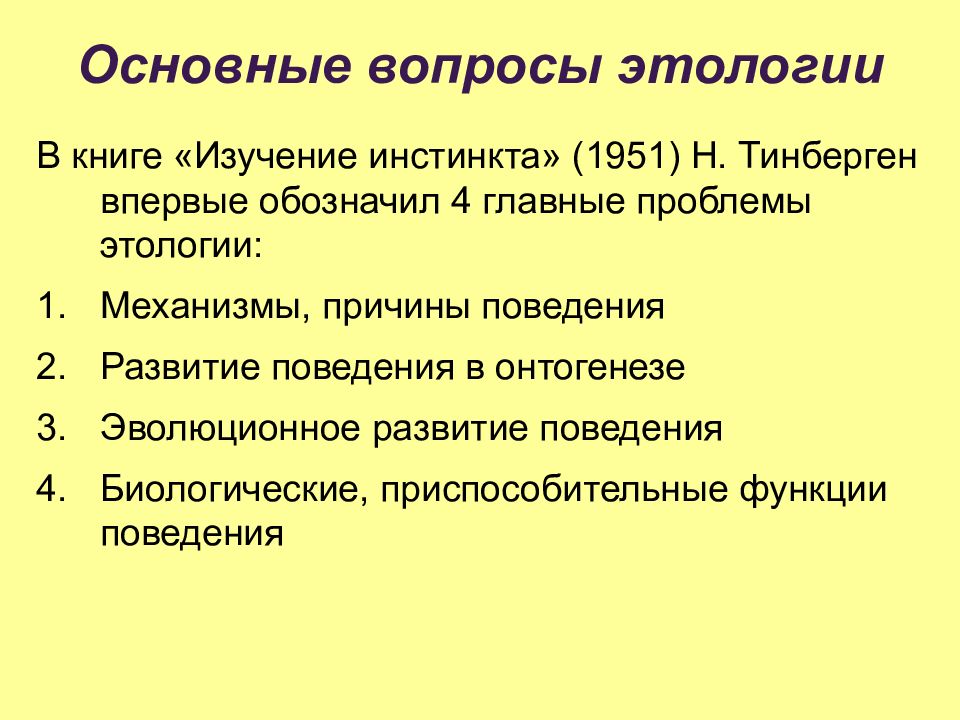 Основные вопросы этологии

В книге «Изучение инстинкта» (1951) Н. Тинберген впервые обозначил 4 главные проблемы этологии:

1. Механизмы, причины поведения
2. Развитие поведения в онтогенезе
3. Эволюционное развитие поведения
4. Биологические, приспособительные функции поведения